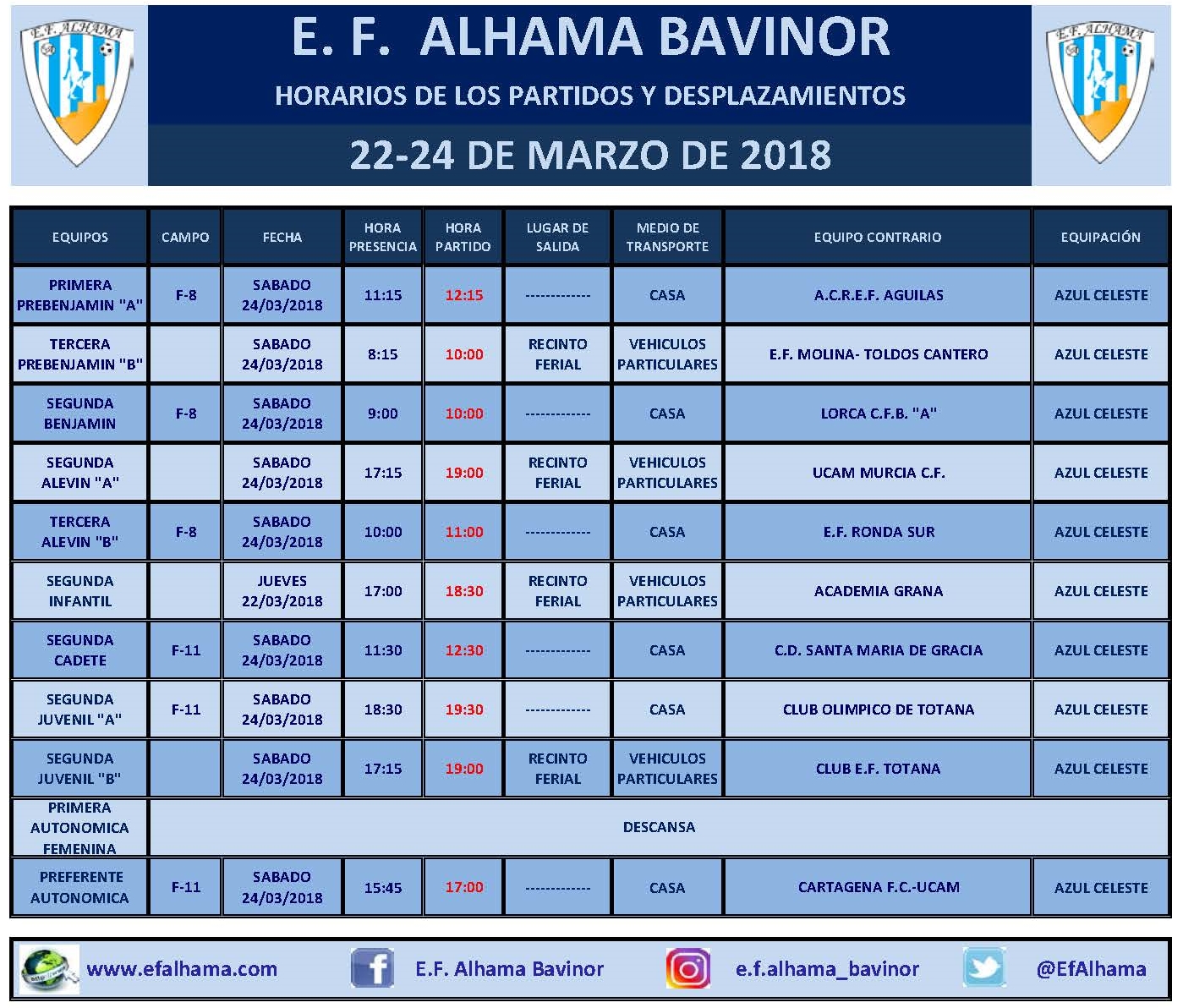 E.F. ALHAMA

E. F. ALHAMA BAVINOR

HORARIOS DE LOS PARTIDOS Y DESPLAZAMIENTOS

22-24 DE MARZO DE 2018

E.F. ALHAMA

| EQUIPOS | CAMPO | FECHA | HORA PRESENCIA | HORA PARTIDO | LUGAR DE SALIDA | MEDIO DE TRANSPORTE | EQUIPO CONTRARIO | EQUIPACIÓN |
|---|---|---|---|---|---|---|---|---|
| PRIMERA PREBENJAMIN "A" | F-8 | SABADO 24/03/2018 | 11:15 | 12:15 | ------------- | CASA | A.C.R.E.F. AGUILAS | AZUL CELESTE |
| TERCERA PREBENJAMIN "B" | | SABADO 24/03/2018 | 8:15 | 10:00 | RECINTO FERIAL | VEHICULOS PARTICULARES | E.F. MOLINA- TOLDOS CANTERO | AZUL CELESTE |
| SEGUNDA BENJAMIN | F-8 | SABADO 24/03/2018 | 9:00 | 10:00 | ------------- | CASA | LORCA C.F.B. "A" | AZUL CELESTE |
| SEGUNDA ALEVIN "A" | | SABADO 24/03/2018 | 17:15 | 19:00 | RECINTO FERIAL | VEHICULOS PARTICULARES | UCAM MURCIA C.F. | AZUL CELESTE |
| TERCERA ALEVIN "B" | F-8 | SABADO 24/03/2018 | 10:00 | 11:00 | ------------- | CASA | E.F. RONDA SUR | AZUL CELESTE |
| SEGUNDA INFANTIL | | JUEVES 22/03/2018 | 17:00 | 18:30 | RECINTO FERIAL | VEHICULOS PARTICULARES | ACADEMIA GRANA | AZUL CELESTE |
| SEGUNDA CADETE | F-11 | SABADO 24/03/2018 | 11:30 | 12:30 | ------------- | CASA | C.D. SANTA MARIA DE GRACIA | AZUL CELESTE |
| SEGUNDA JUVENIL "A" | F-11 | SABADO 24/03/2018 | 18:30 | 19:30 | ------------- | CASA | CLUB OLIMPICO DE TOTANA | AZUL CELESTE |
| SEGUNDA JUVENIL "B" | | SABADO 24/03/2018 | 17:15 | 19:00 | RECINTO FERIAL | VEHICULOS PARTICULARES | CLUB E.F. TOTANA | AZUL CELESTE |
| PRIMERA AUTONOMICA FEMENINA | DESCANSA | | | | | | | |
| PREFERENTE AUTONOMICA | F-11 | SABADO 24/03/2018 | 15:45 | 17:00 | ------------- | CASA | CARTAGENA F.C.-UCAM | AZUL CELESTE |

www.efalhama.com E.F. Alhama Bavinor e.f.alhama_bavinor @EfAlhama